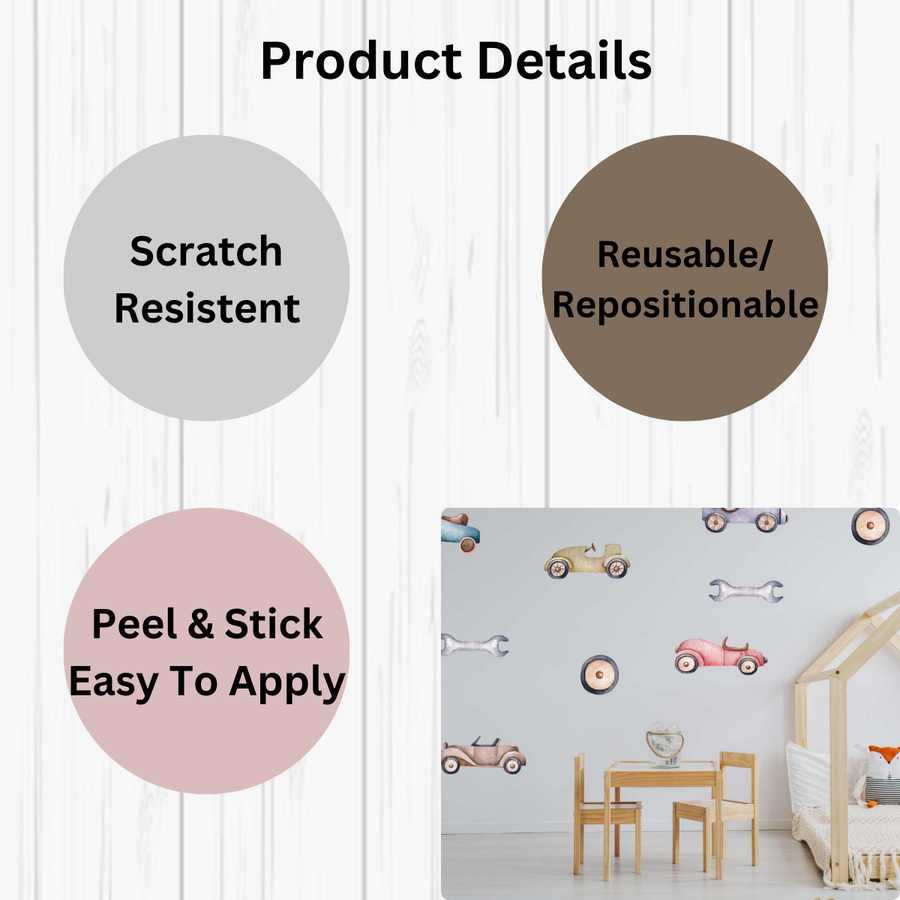 Product Details

Scratch Resistent

Reusable/ Repositionable

Peel & Stick Easy To Apply